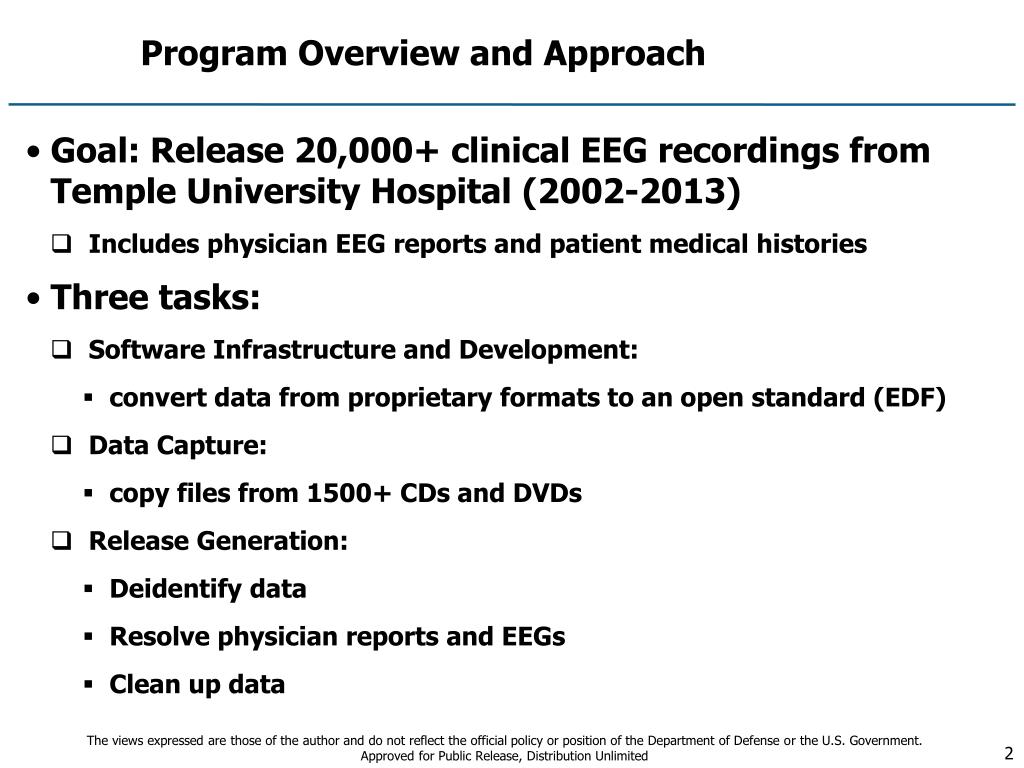 Program Overview and Approach

• Goal: Release 20,000+ clinical EEG recordings from Temple University Hospital (2002-2013)

❑ Includes physician EEG reports and patient medical histories

• Three tasks:

❑ Software Infrastructure and Development:

▪ convert data from proprietary formats to an open standard (EDF)

❑ Data Capture:

▪ copy files from 1500+ CDs and DVDs

❑ Release Generation:

▪ Deidentify data

▪ Resolve physician reports and EEGs

▪ Clean up data

The views expressed are those of the author and do not reflect the official policy or position of the Department of Defense or the U.S. Government. Approved for Public Release, Distribution Unlimited

2